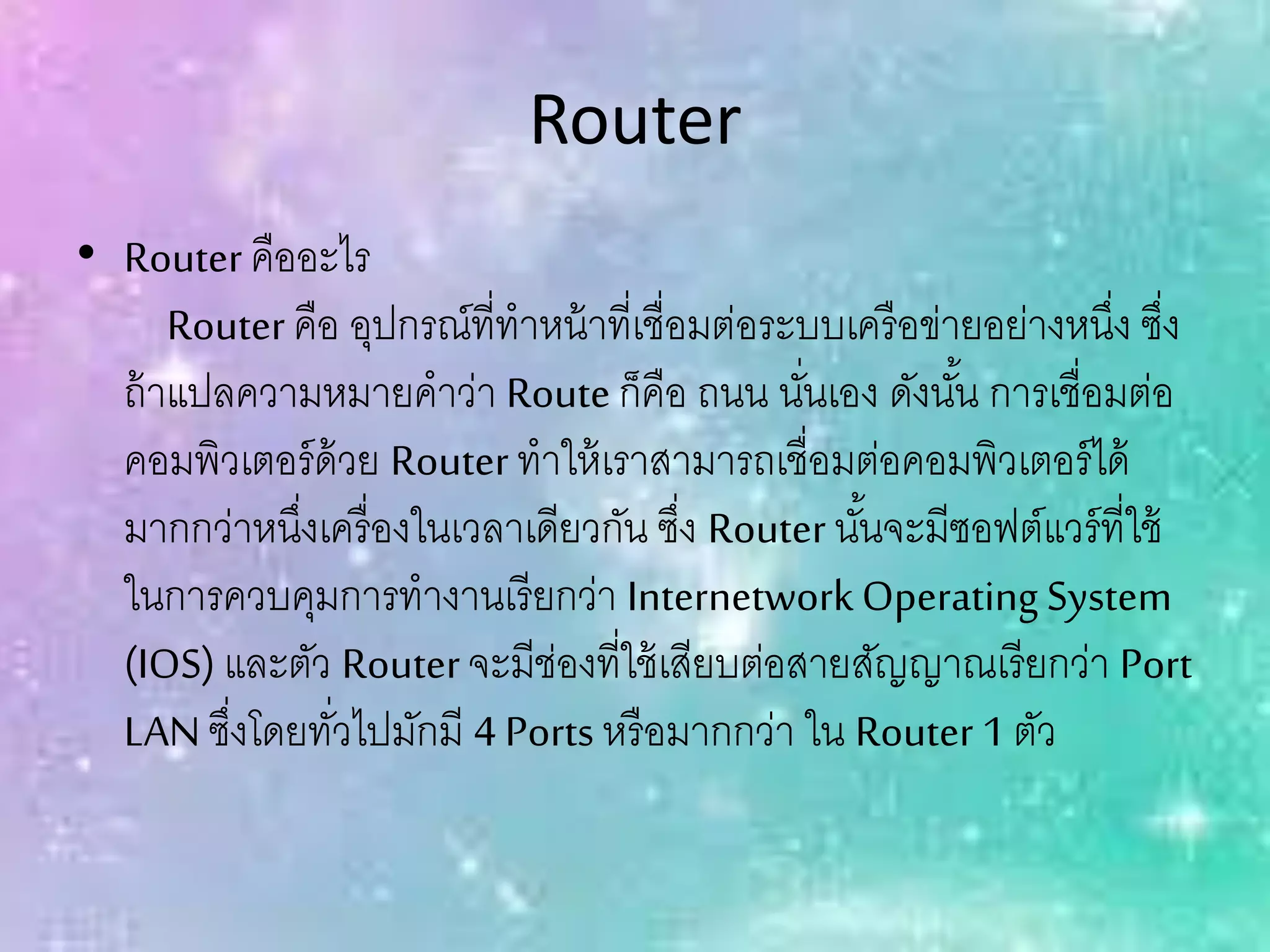 Router

• Router คืออะไร

Router คือ อุปกรณ์ที่ทำหน้าที่เชื่อมต่อระบบเครือข่ายอย่างหนึ่ง ซึ่งถ้าแปลความหมายคำว่า Route ก็คือ ถนน นั่นเอง ดังนั้น การเชื่อมต่อคอมพิวเตอร์ด้วย Router ทำให้เราสามารถเชื่อมต่อคอมพิวเตอร์ได้มากกว่าหนึ่งเครื่องในเวลาเดียวกัน ซึ่ง Router นั้นจะมีซอฟต์แวร์ที่ใช้ในการควบคุมการทำงานเรียกว่า Internetwork Operating System (IOS) และตัว Router จะมีช่องที่ใช้เสียบต่อสายสัญญาณเรียกว่า Port LAN ซึ่งโดยทั่วไปมักมี 4 Ports หรือมากกว่า ใน Router 1 ตัว